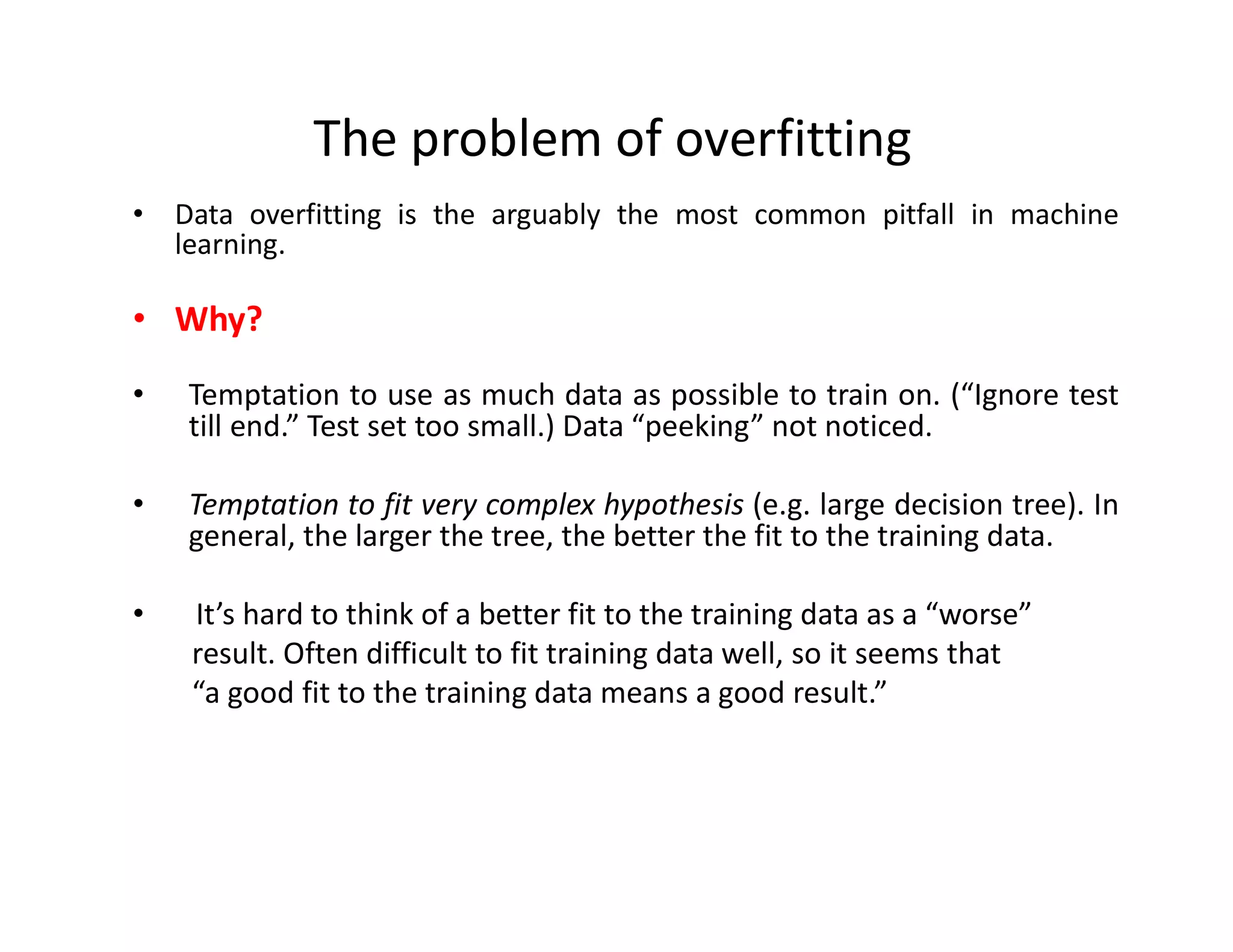 The problem of overfitting

• Data overfitting is the arguably the most common pitfall in machine learning.

• Why?

• Temptation to use as much data as possible to train on. (“Ignore test till end.” Test set too small.) Data “peeking” not noticed.

• Temptation to fit very complex hypothesis (e.g. large decision tree). In general, the larger the tree, the better the fit to the training data.

• It’s hard to think of a better fit to the training data as a “worse” result. Often difficult to fit training data well, so it seems that “a good fit to the training data means a good result.”